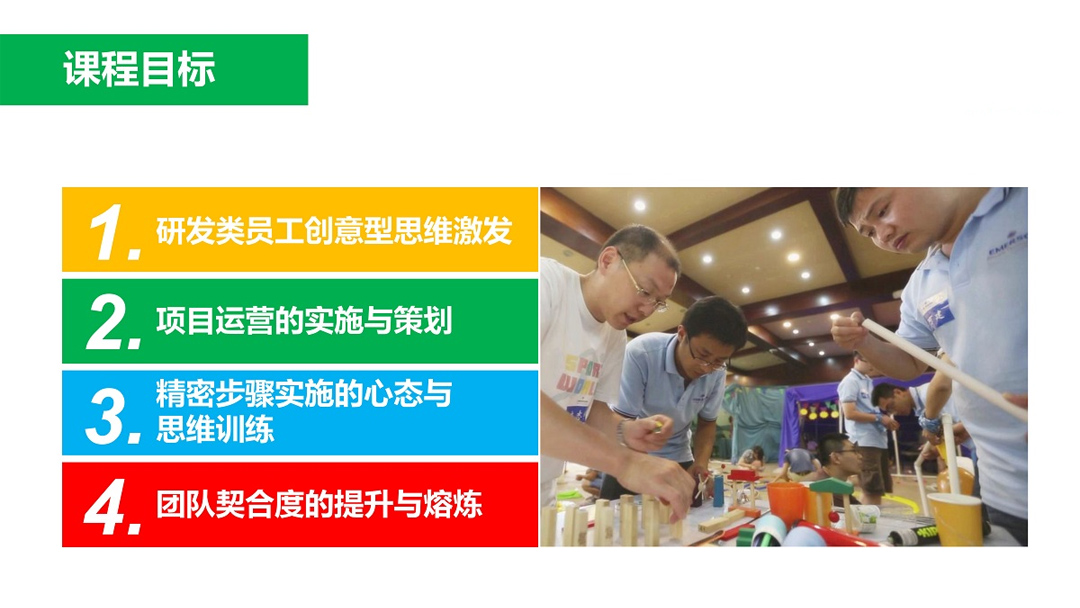 课程目标

1. 研发类员工创意型思维激发

2. 项目运营的实施与策划

3. 精密步骤实施的心态与思维训练

4. 团队契合度的提升与熔炼